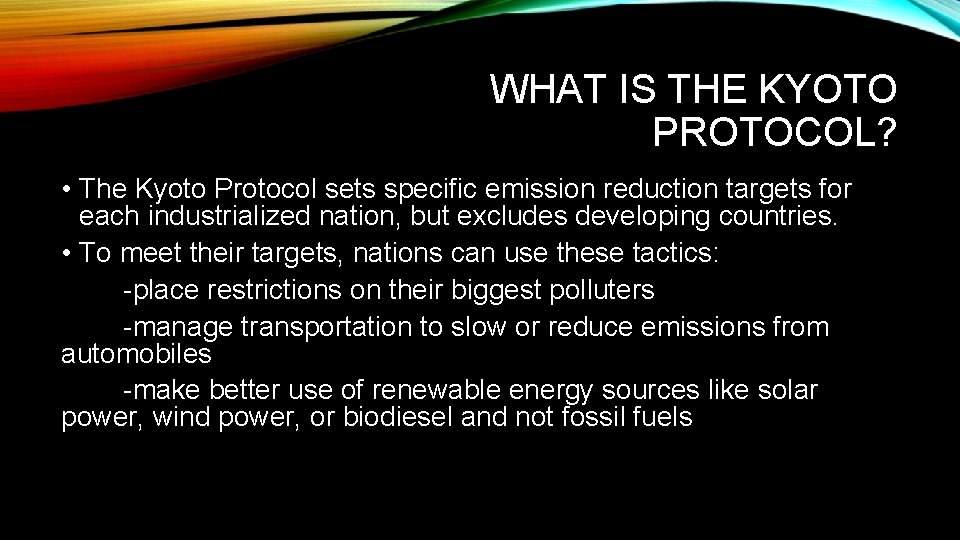 WHAT IS THE KYOTO PROTOCOL?

• The Kyoto Protocol sets specific emission reduction targets for each industrialized nation, but excludes developing countries.

• To meet their targets, nations can use these tactics:

-place restrictions on their biggest polluters

-manage transportation to slow or reduce emissions from automobiles

-make better use of renewable energy sources like solar power, wind power, or biodiesel and not fossil fuels